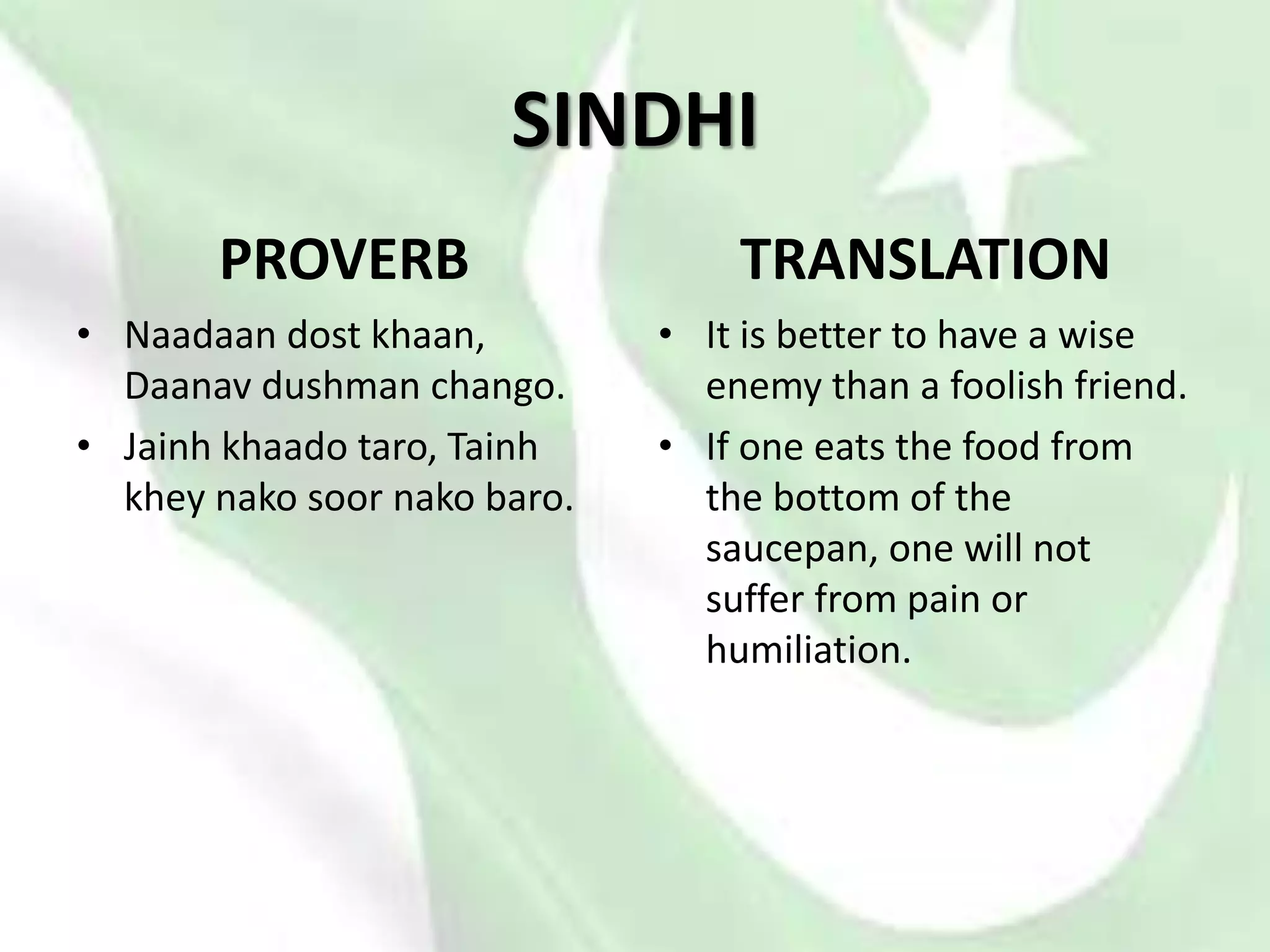 SINDHI

PROVERB

• Naadaan dost khaan, Daanav dushman chango.
• Jainh khaado taro, Tainh khey nako soor nako baro.

TRANSLATION

• It is better to have a wise enemy than a foolish friend.
• If one eats the food from the bottom of the saucepan, one will not suffer from pain or humiliation.